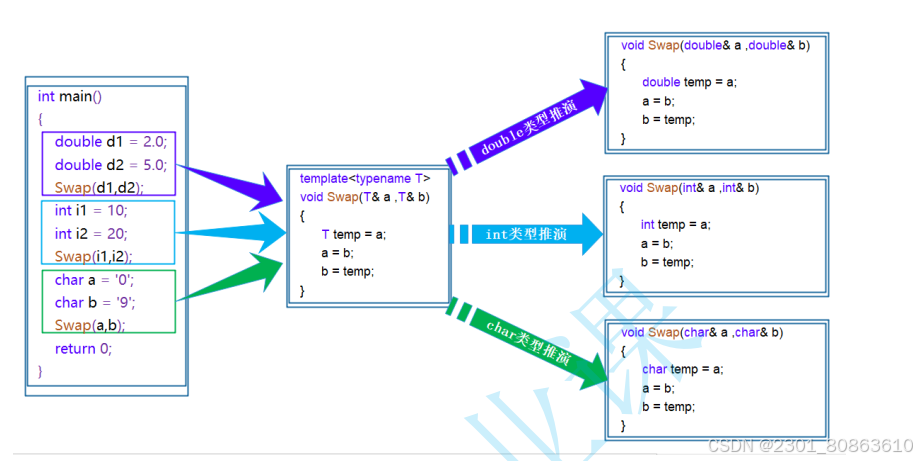 int main()
{
double d1 = 2.0;
double d2 = 5.0;
Swap(d1,d2);
int i1 = 10;
int i2 = 20;
Swap(i1,i2);
char a = '0';
char b = '9';
Swap(a,b);
return 0;
}

template<typename T>
void Swap(T& a ,T& b)
{
T temp = a;
a = b;
b = temp;
}

double类型推演

int类型推演

char类型推演

void Swap(double& a ,double& b)
{
double temp = a;
a = b;
b = temp;
}

void Swap(int& a ,int& b)
{
int temp = a;
a = b;
b = temp;
}

void Swap(char& a ,char& b)
{
char temp = a;
a = b;
b = temp;
}

CSDN @2301_80863610